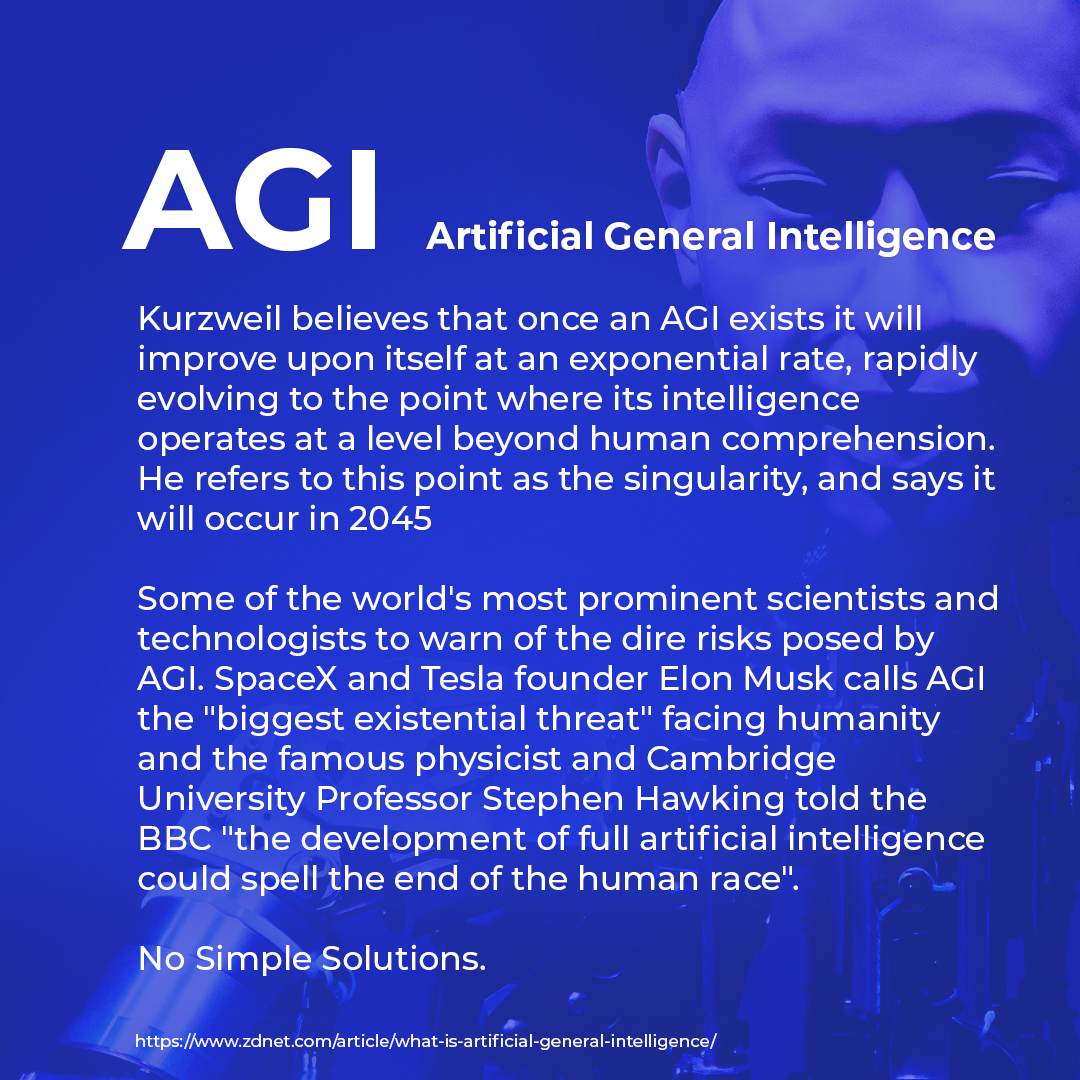 AGI Artificial General Intelligence

Kurzweil believes that once an AGI exists it will improve upon itself at an exponential rate, rapidly evolving to the point where its intelligence operates at a level beyond human comprehension. He refers to this point as the singularity, and says it will occur in 2045

Some of the world's most prominent scientists and technologists to warn of the dire risks posed by AGI. SpaceX and Tesla founder Elon Musk calls AGI the "biggest existential threat" facing humanity and the famous physicist and Cambridge University Professor Stephen Hawking told the BBC "the development of full artificial intelligence could spell the end of the human race".

No Simple Solutions.

https://www.zdnet.com/article/what-is-artificial-general-intelligence/